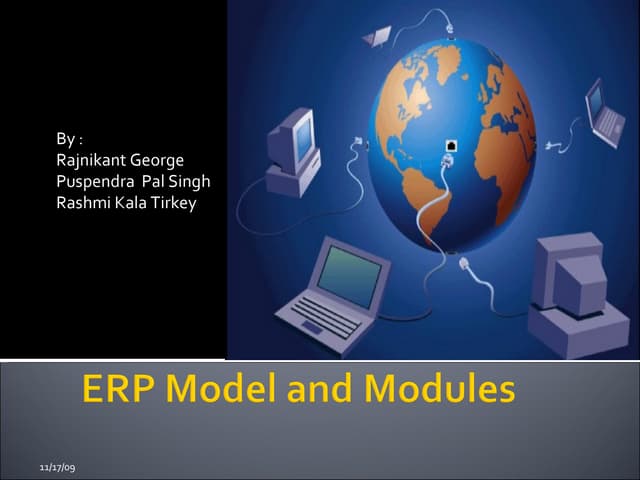 By :
Rajnikant George
Puspendra Pal Singh
Rashmi Kala Tirkey

ERP Model and Modules

11/17/09